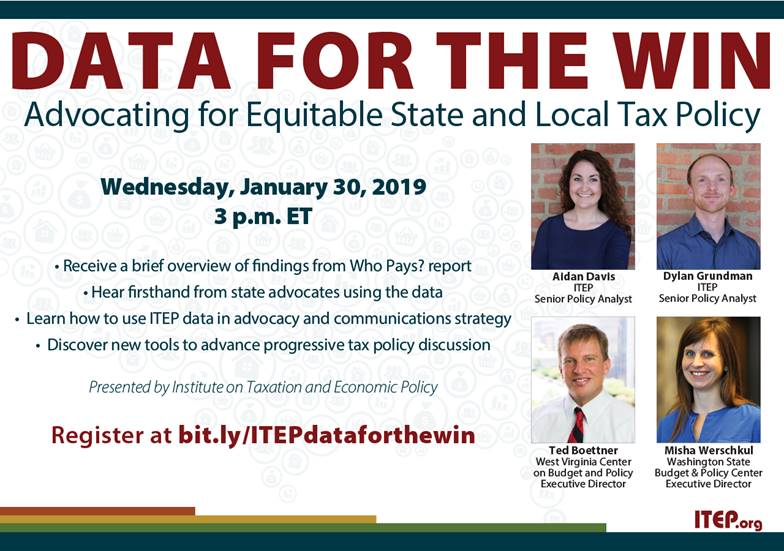 DATA FOR THE WIN

Advocating for Equitable State and Local Tax Policy

Wednesday, January 30, 2019
3 p.m. ET

• Receive a brief overview of findings from Who Pays? report
• Hear firsthand from state advocates using the data
• Learn how to use ITEP data in advocacy and communications strategy
• Discover new tools to advance progressive tax policy discussion

Presented by Institute on Taxation and Economic Policy

Register at bit.ly/ITEPdataforthewin

Aidan Davis
ITEP
Senior Policy Analyst

Dylan Grundman
ITEP
Senior Policy Analyst

Ted Boettner
West Virginia Center on Budget and Policy
Executive Director

Misha Werschkul
Washington State Budget & Policy Center
Executive Director

ITEP.org